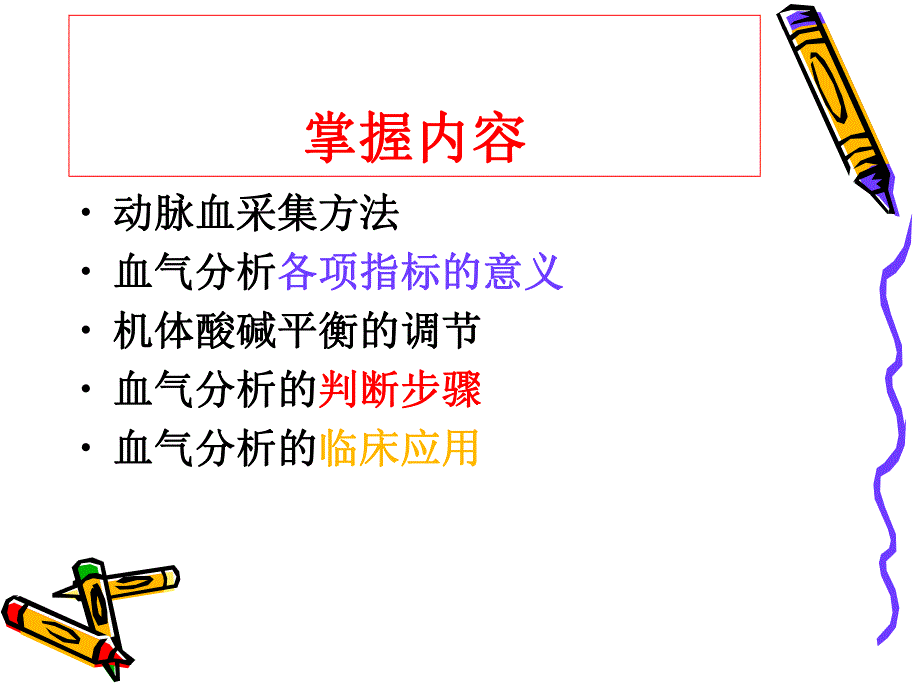 掌握内容

• 动脉血采集方法
• 血气分析各项指标的意义
• 机体酸碱平衡的调节
• 血气分析的判断步骤
• 血气分析的临床应用